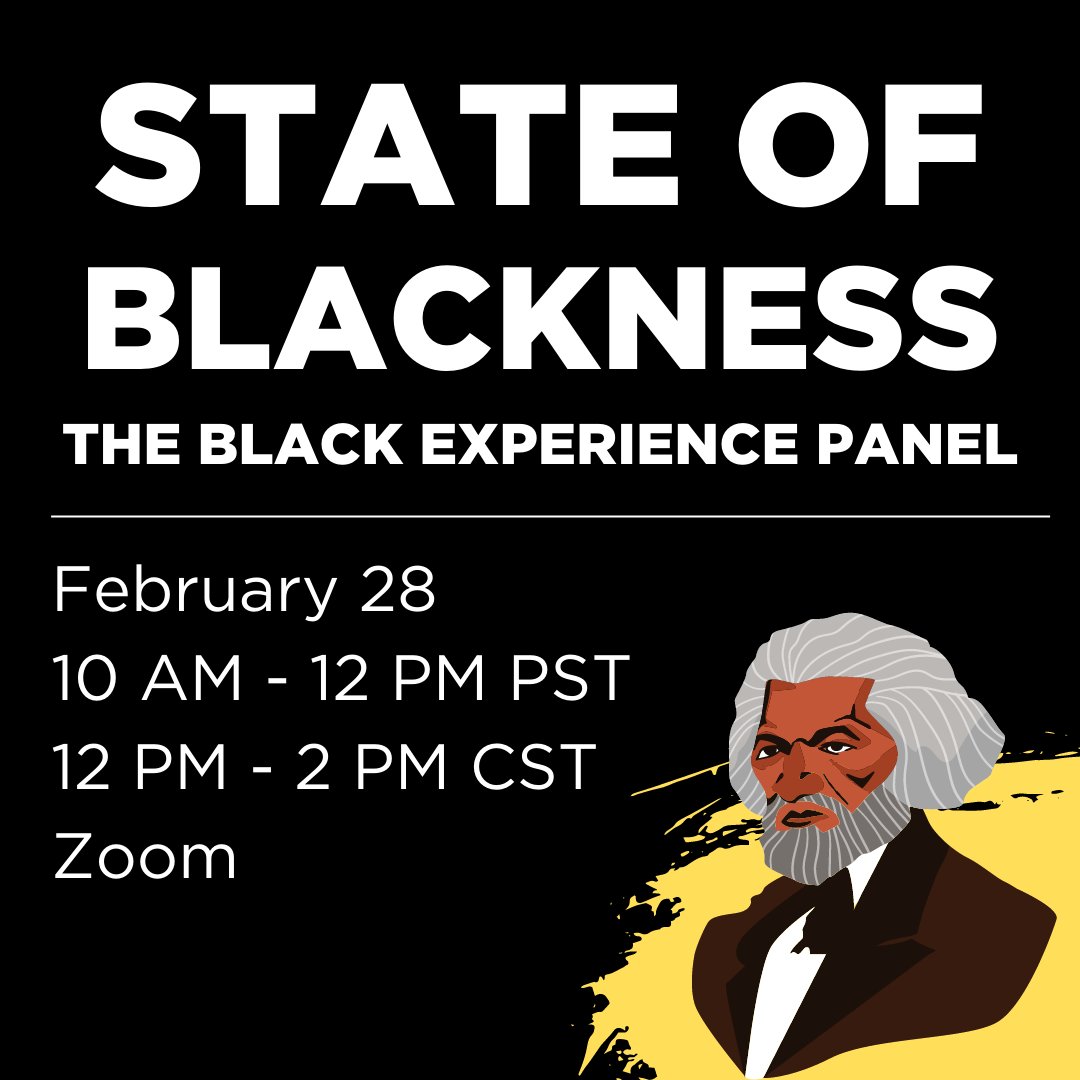 STATE OF BLACKNESS

THE BLACK EXPERIENCE PANEL

February 28
10 AM - 12 PM PST
12 PM - 2 PM CST
Zoom